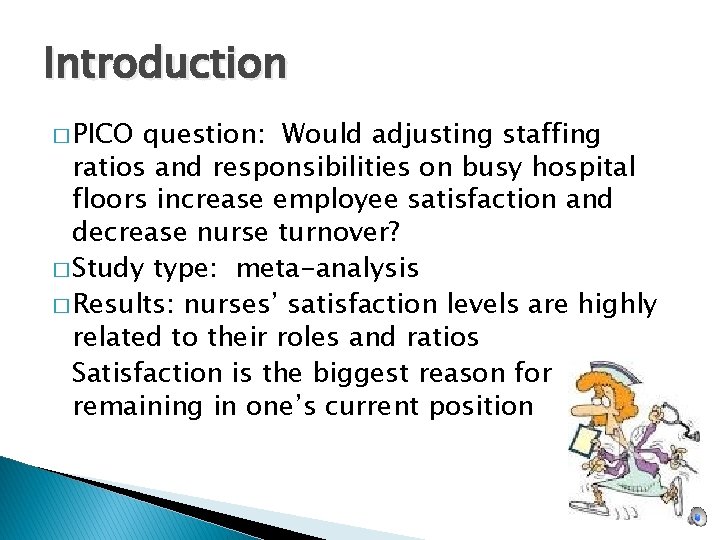 Introduction

□ PICO question: Would adjusting staffing ratios and responsibilities on busy hospital floors increase employee satisfaction and decrease nurse turnover?

□ Study type: meta-analysis

□ Results: nurses' satisfaction levels are highly related to their roles and ratios

Satisfaction is the biggest reason for remaining in one's current position